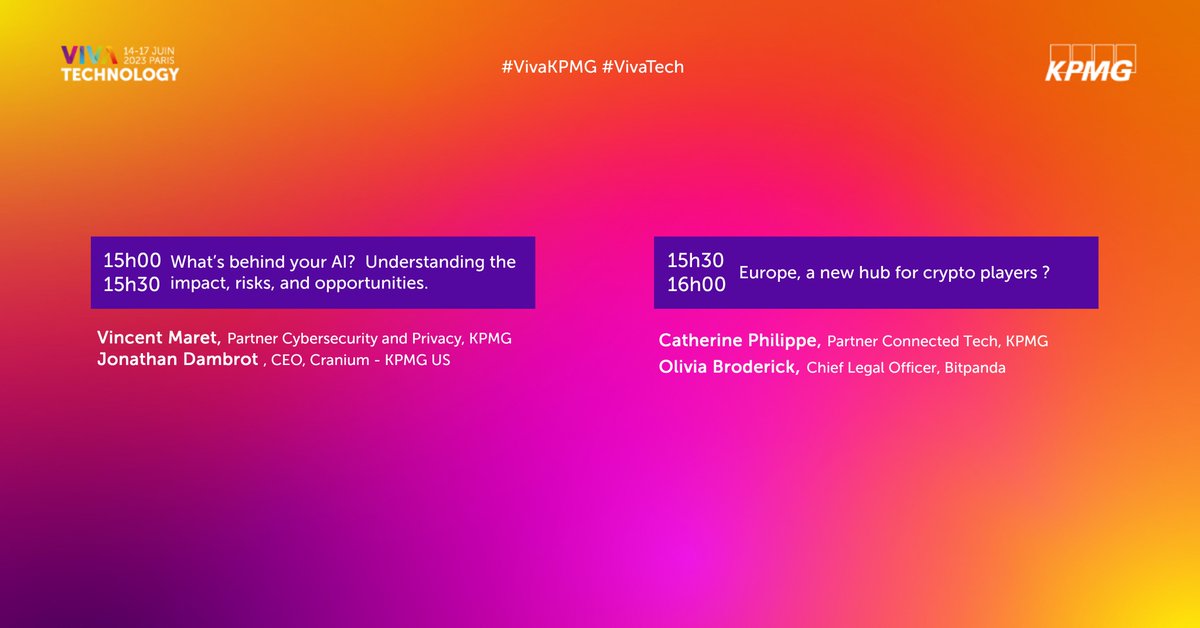 VIVA TECHNOLOGY 14-17 JUIN 2023 PARIS

#VivaKPMG #VivaTech

KPMG

15h00
15h30
What's behind your AI? Understanding the impact, risks, and opportunities.

Vincent Maret, Partner Cybersecurity and Privacy, KPMG
Jonathan Dambrot , CEO, Cranium - KPMG US

15h30
16h00
Europe, a new hub for crypto players ?

Catherine Philippe, Partner Connected Tech, KPMG
Olivia Broderick, Chief Legal Officer, Bitpanda